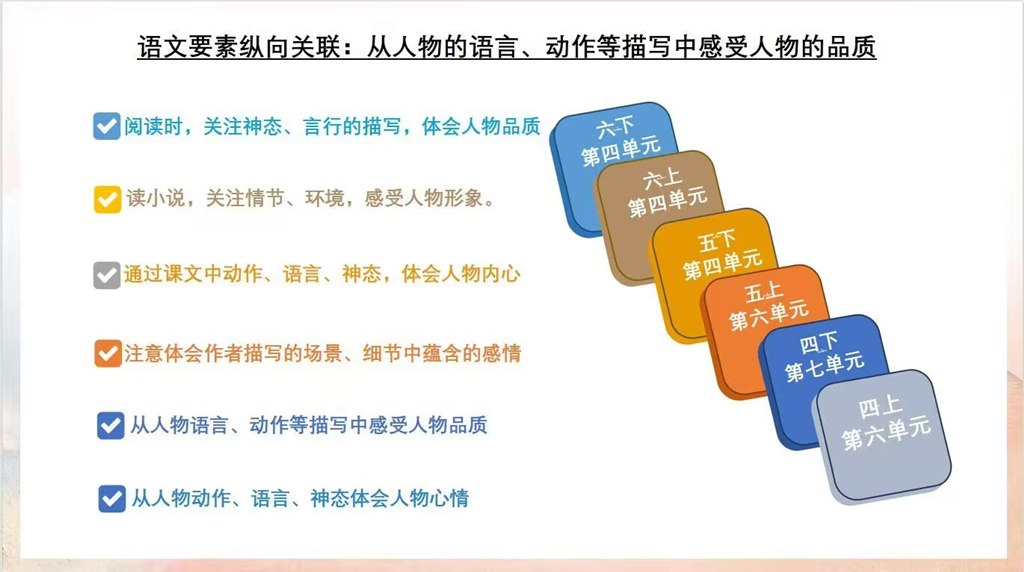 语文要素纵向关联：从人物的语言、动作等描写中感受人物的品质

阅读时，关注神态、言行的描写，体会人物品质

读小说，关注情节、环境，感受人物形象。

通过课文中动作、语言、神态，体会人物内心

注意体会作者描写的场景、细节中蕴含的感情

从人物语言、动作等描写中感受人物品质

从人物动作、语言、神态体会人物心情

六下
第四单元

六上
第四单元

五下
第四单元

五上
第六单元

四下
第七单元

四上
第六单元